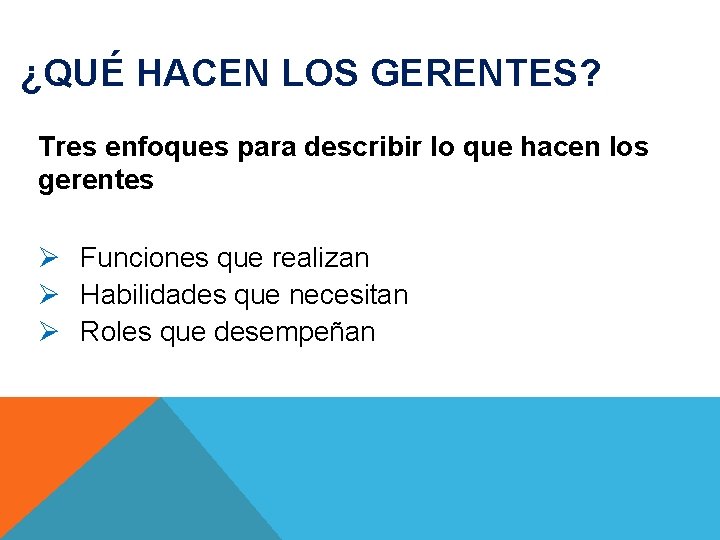 ¿QUÉ HACEN LOS GERENTES?

Tres enfoques para describir lo que hacen los gerentes

➢ Funciones que realizan
➢ Habilidades que necesitan
➢ Roles que desempeñan